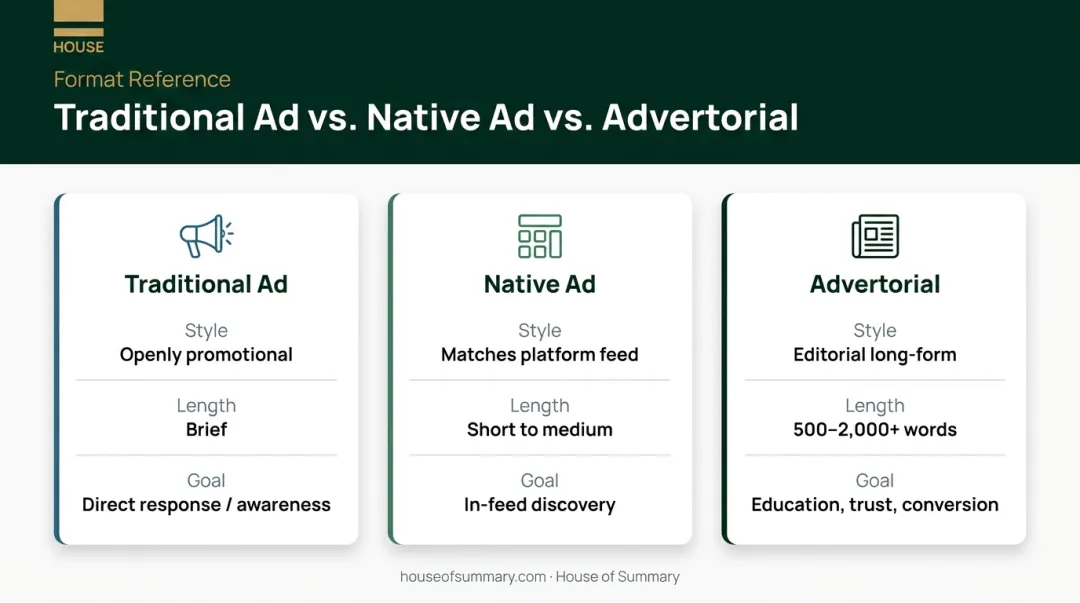 HOUSE

Format Reference

Traditional Ad vs. Native Ad vs. Advertorial

Traditional Ad

Style
Openly promotional

Length
Brief

Goal
Direct response / awareness

Native Ad

Style
Matches platform feed

Length
Short to medium

Goal
In-feed discovery

Advertorial

Style
Editorial long-form

Length
500–2,000+ words

Goal
Education, trust, conversion

houseofsummary.com · House of Summary